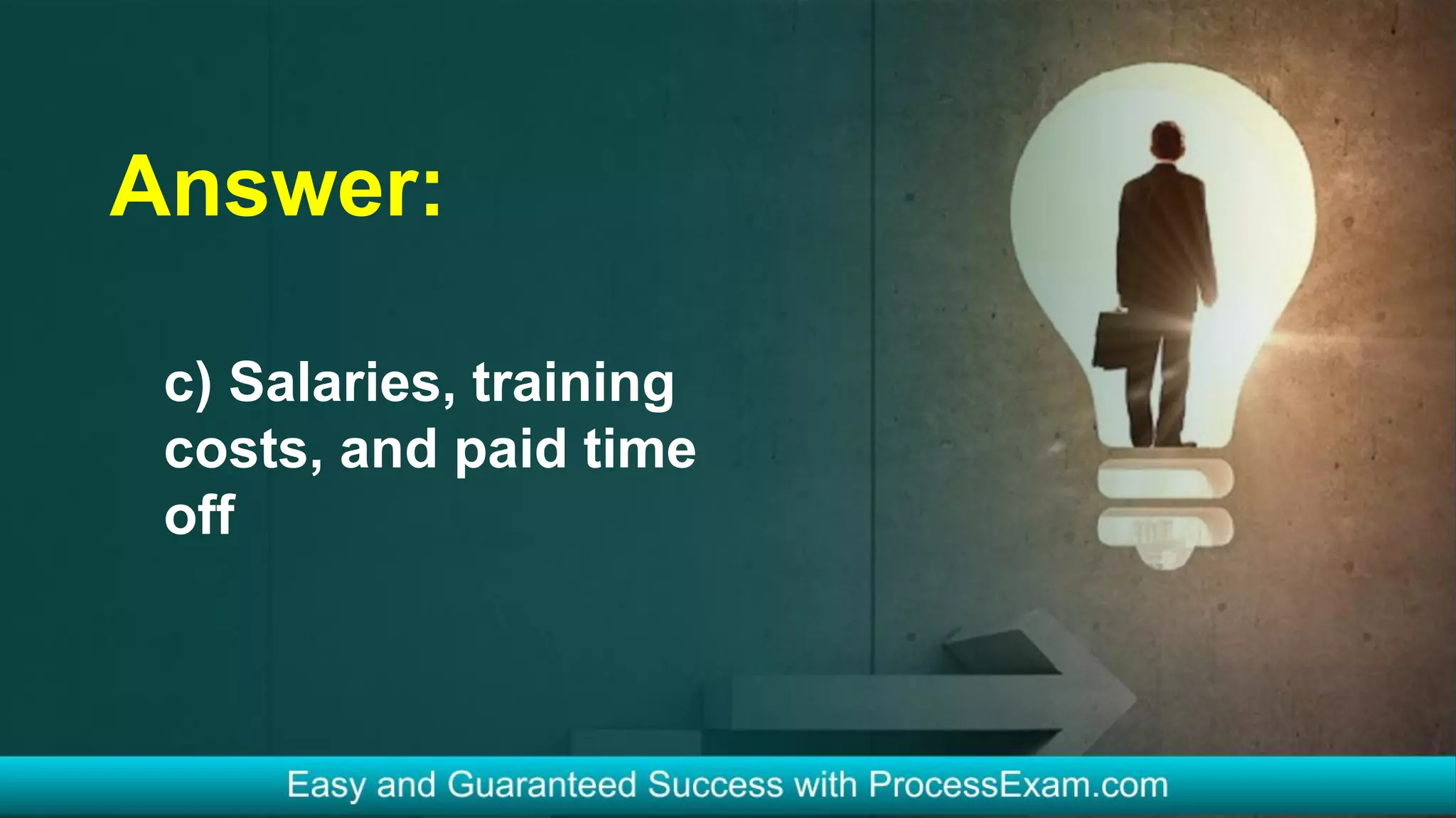 Answer:

c) Salaries, training costs, and paid time off

Easy and Guaranteed Success with ProcessExam.com